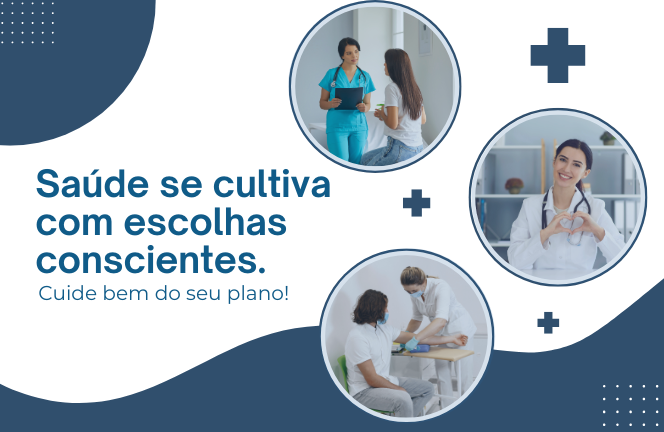 Saúde se cultiva com escolhas conscientes.
Cuide bem do seu plano!